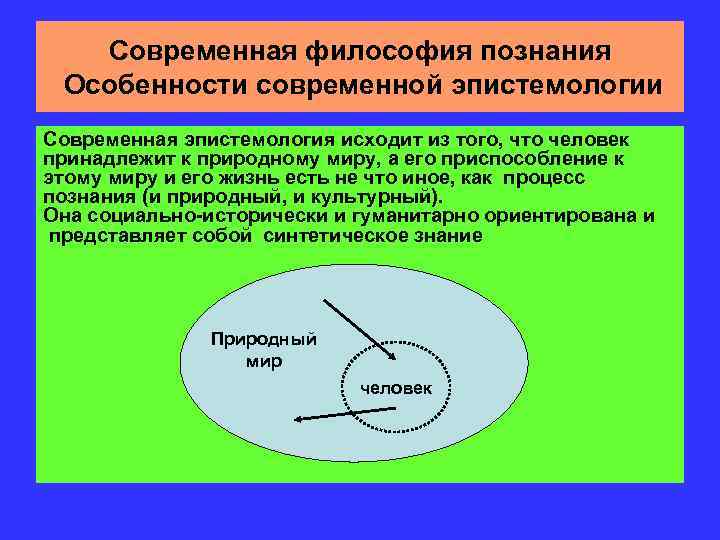 Современная философия познания
Особенности современной эпистемологии

Современная эпистемология исходит из того, что человек принадлежит к природному миру, а его приспособление к этому миру и его жизнь есть не что иное, как процесс познания (и природный, и культурный).
Она социально-исторически и гуманитарно ориентирована и представляет собой синтетическое знание

Природный мир

человек